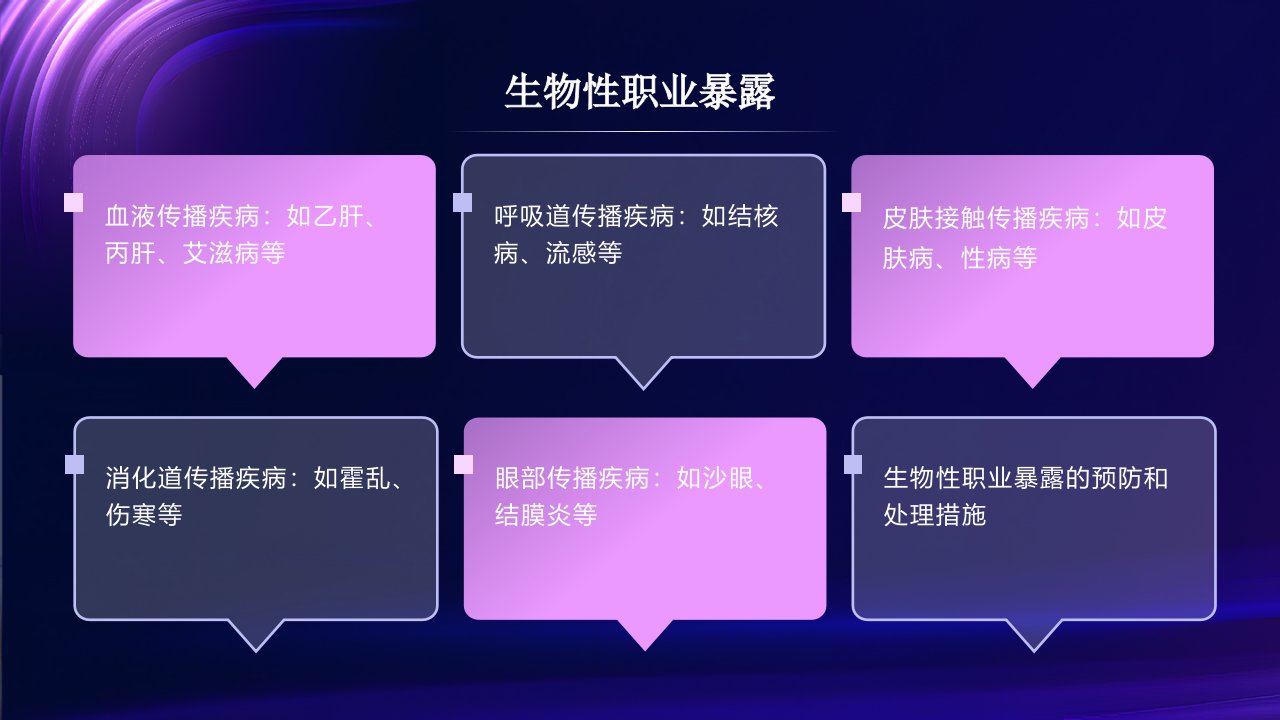 生物性职业暴露

血液传播疾病：如乙肝、丙肝、艾滋病等

呼吸道传播疾病：如结核病、流感等

皮肤接触传播疾病：如皮肤病、性病等

消化道传播疾病：如霍乱、伤寒等

眼部传播疾病：如沙眼、结膜炎等

生物性职业暴露的预防和处理措施